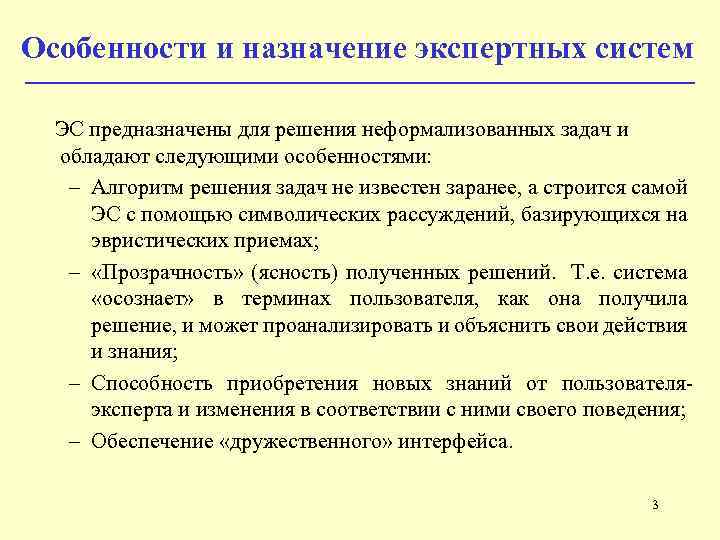 Особенности и назначение экспертных систем

ЭС предназначены для решения неформализованных задач и обладают следующими особенностями:

– Алгоритм решения задач не известен заранее, а строится самой ЭС с помощью символических рассуждений, базирующихся на эвристических приемах;

– «Прозрачность» (ясность) полученных решений. Т.е. система «осознает» в терминах пользователя, как она получила решение, и может проанализировать и объяснить свои действия и знания;

– Способность приобретения новых знаний от пользователя-эксперта и изменения в соответствии с ними своего поведения;

– Обеспечение «дружественного» интерфейса.

3